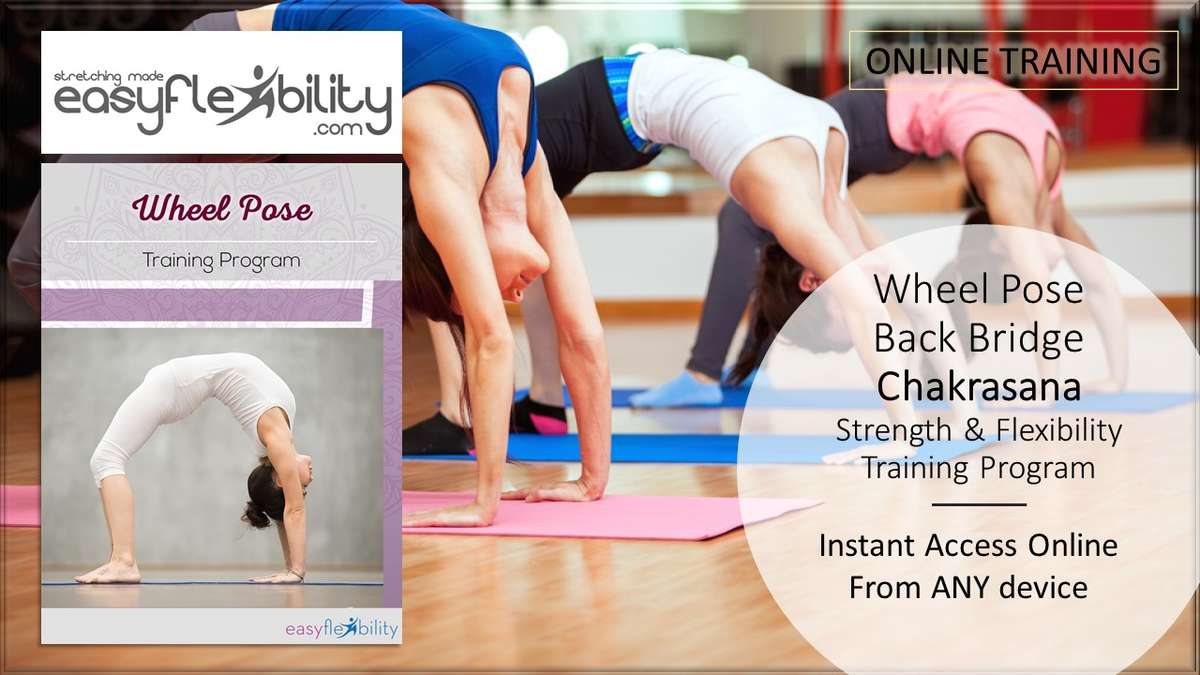 stretching made
easyflexibility
.com

Wheel Pose

Training Program

easyflexibility

ONLINE TRAINING

Wheel Pose
Back Bridge
Chakrasana
Strength & Flexibility
Training Program

Instant Access Online
From ANY device